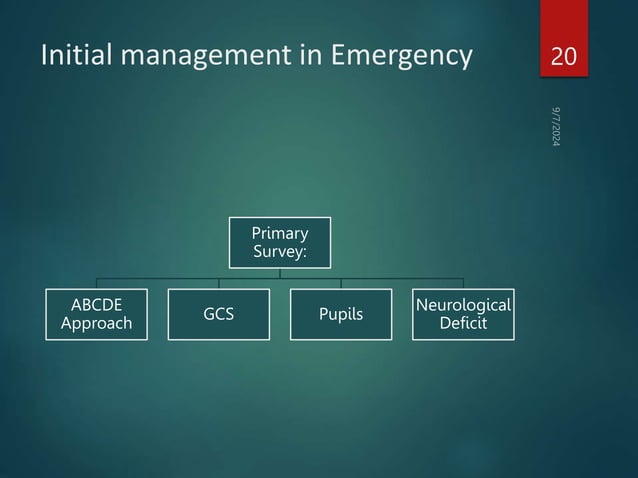 Initial management in Emergency

20

9/7/2024

Primary Survey:

ABCDE Approach

GCS

Pupils

Neurological Deficit